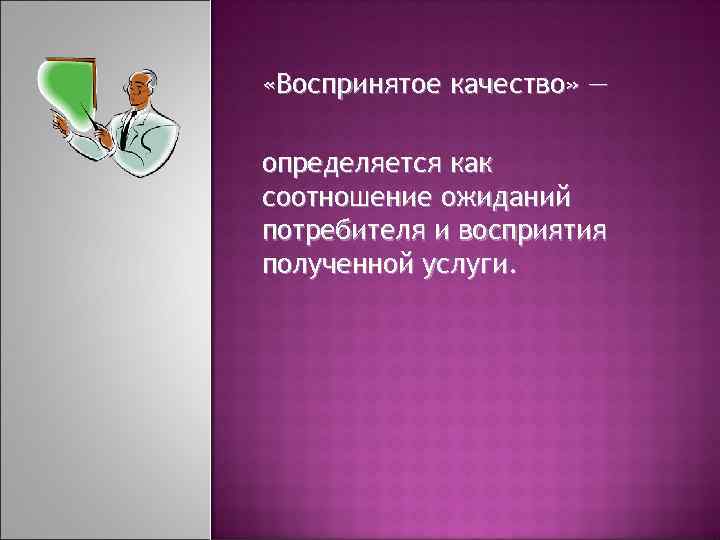 «Воспринятое качество» —

определяется как соотношение ожиданий потребителя и восприятия полученной услуги.